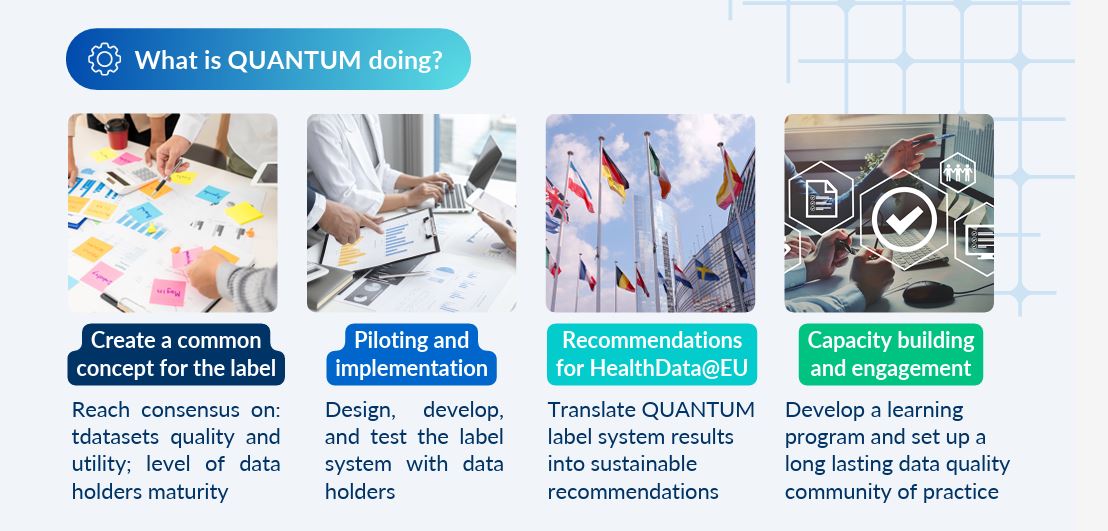 What is QUANTUM doing?

Create a common concept for the label

Reach consensus on: tdatasets quality and utility; level of data holders maturity

Piloting and implementation

Design, develop, and test the label system with data holders

Recommendations for HealthData@EU

Translate QUANTUM label system results into sustainable recommendations

Capacity building and engagement

Develop a learning program and set up a long lasting data quality community of practice